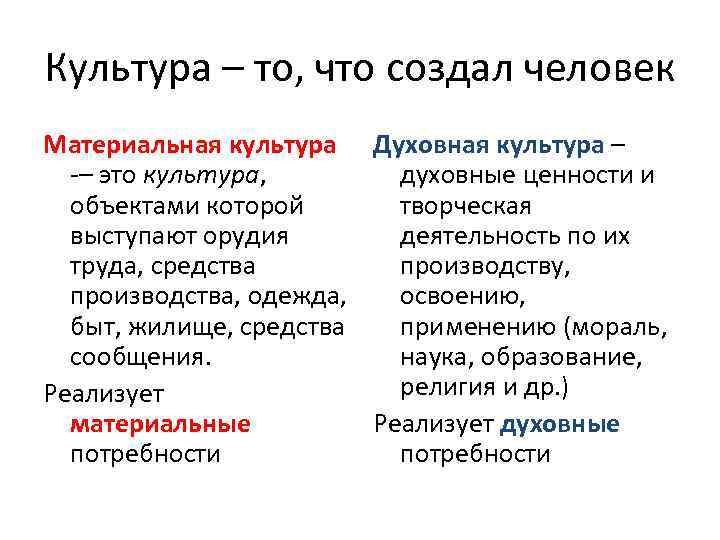 Культура – то, что создал человек

Материальная культура -– это культура, объектами которой выступают орудия труда, средства производства, одежда, быт, жилище, средства сообщения.

Реализует материальные потребности

Духовная культура – духовные ценности и творческая деятельность по их производству, освоению, применению (мораль, наука, образование, религия и др.)

Реализует духовные потребности